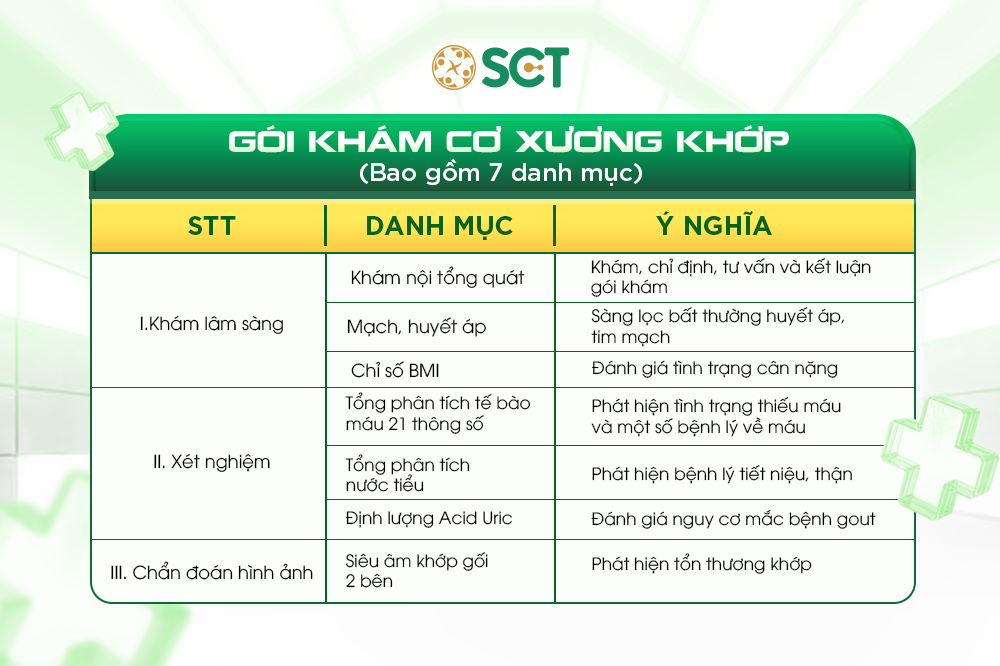 SCT

GÓI KHÁM CƠ XƯƠNG KHỚP
(Bao gồm 7 danh mục)

| STT | DANH MỤC | Ý NGHĨA |
|---|---|---|
| I.Khám lâm sàng | Khám nội tổng quát | Khám, chỉ định, tư vấn và kết luận gói khám |
| | Mạch, huyết áp | Sàng lọc bất thường huyết áp, tim mạch |
| | Chỉ số BMI | Đánh giá tình trạng cân nặng |
| II. Xét nghiệm | Tổng phân tích tế bào máu 21 thông số | Phát hiện tình trạng thiếu máu và một số bệnh lý về máu |
| | Tổng phân tích nước tiểu | Phát hiện bệnh lý tiết niệu, thận |
| | Định lượng Acid Uric | Đánh giá nguy cơ mắc bệnh gout |
| III. Chẩn đoán hình ảnh | Siêu âm khớp gối 2 bên | Phát hiện tổn thương khớp |